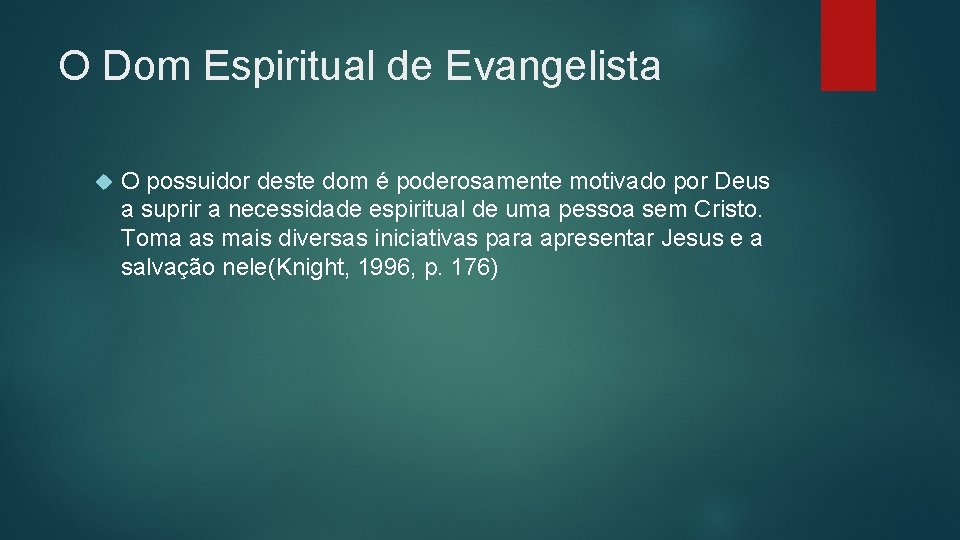 O Dom Espiritual de Evangelista

O possuidor deste dom é poderosamente motivado por Deus a suprir a necessidade espiritual de uma pessoa sem Cristo. Toma as mais diversas iniciativas para apresentar Jesus e a salvação nele(Knight, 1996, p. 176)